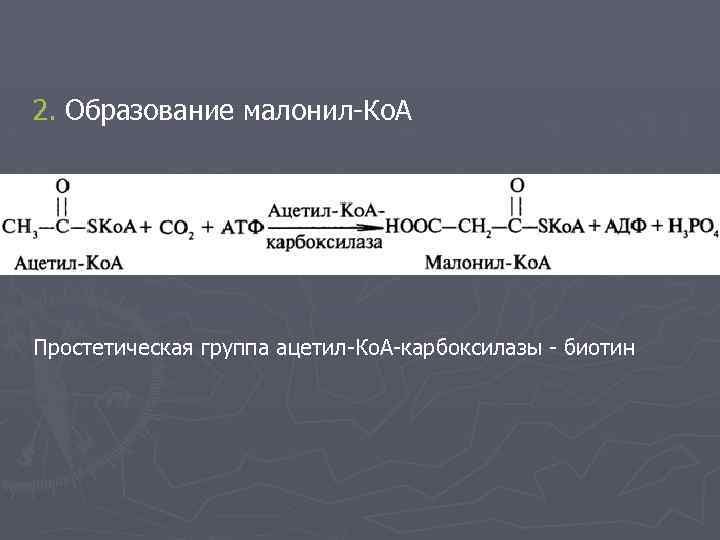 2. Образование малонил-КоА

$CH_3-\overset{\overset{O}{||}}{C}-SKoA + CO_2 + АТФ \xrightarrow[\text{карбоксилаза}]{\text{Ацетил-КоА-}} HOOC-CH_2-\overset{\overset{O}{||}}{C}-SKoA + АДФ + H_3PO_4$

Ацетил-КоА

Малонил-КоА

Простетическая группа ацетил-КоА-карбоксилазы - биотин